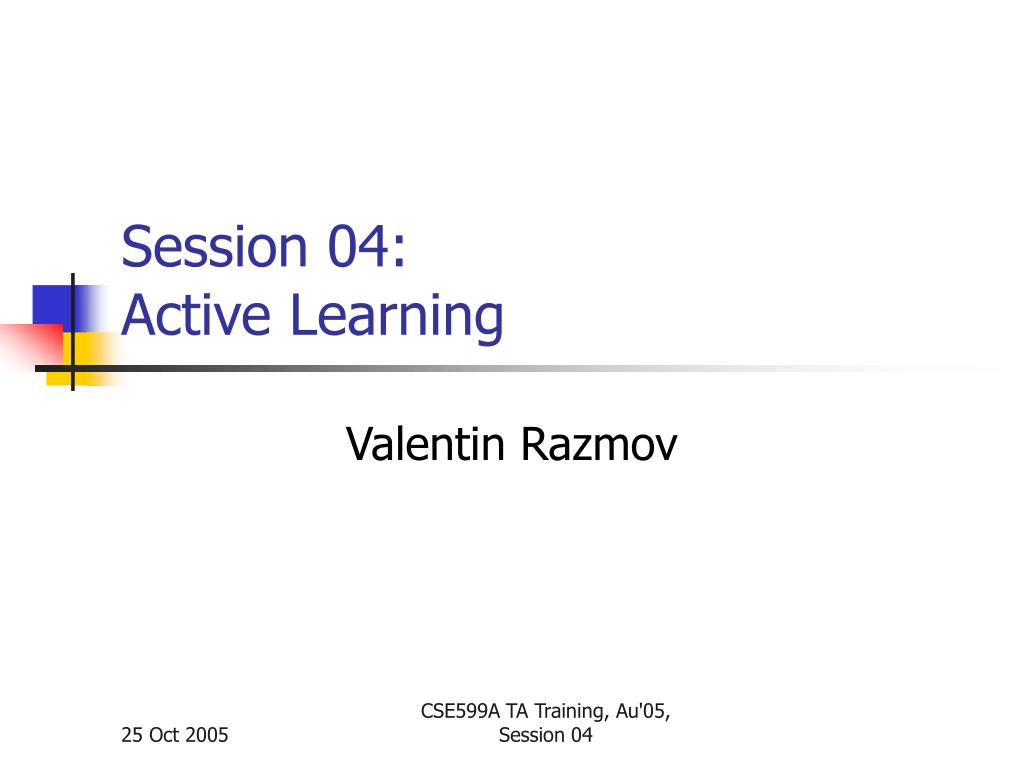 Session 04:
Active Learning

Valentin Razmov

25 Oct 2005

CSE599A TA Training, Au'05, Session 04